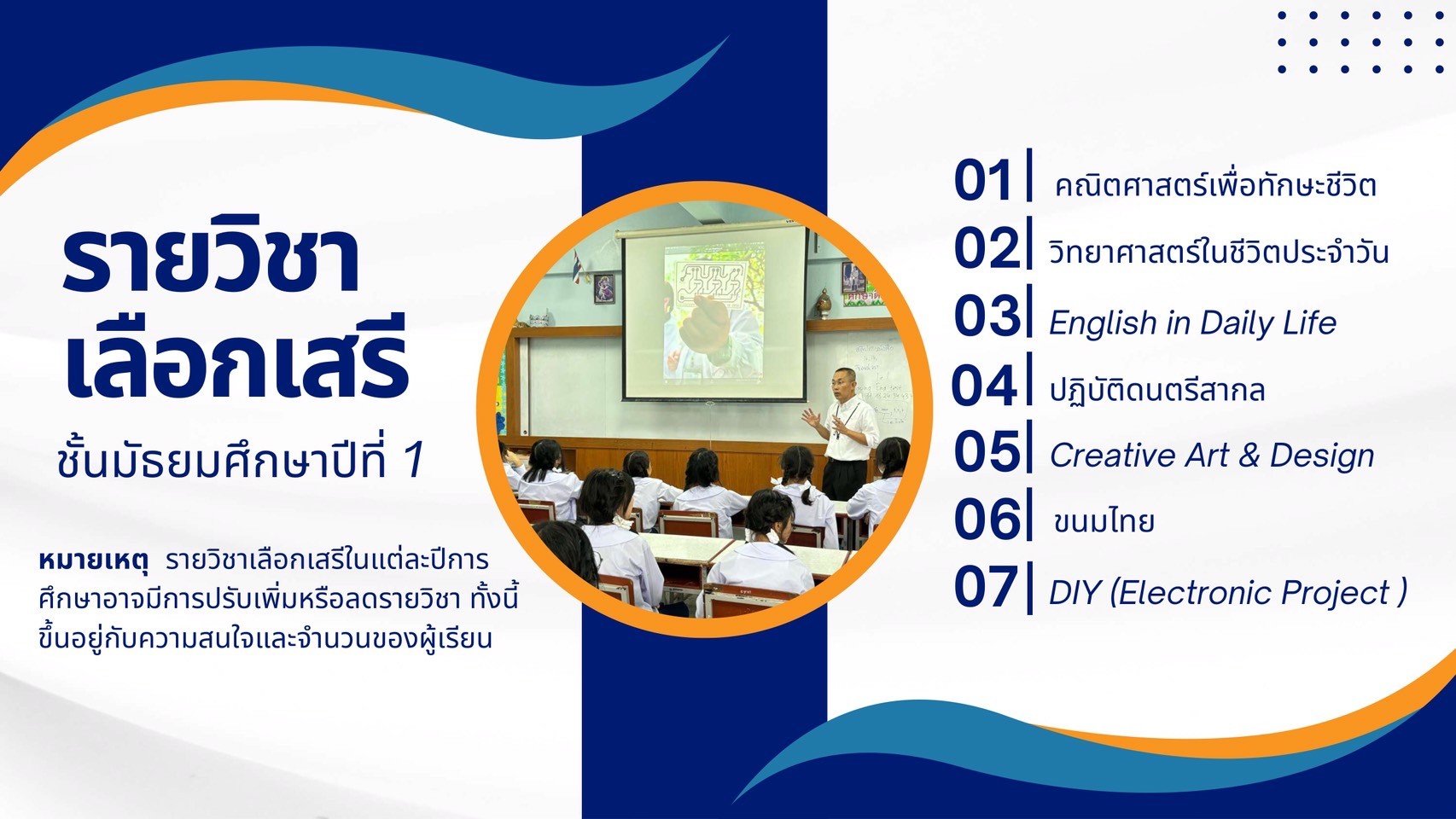 รายวิชา
เลือกเสรี
ชั้นมัธยมศึกษาปีที่ 1

หมายเหตุ รายวิชาเลือกเสรีในแต่ละปีการศึกษาอาจมีการปรับเพิ่มหรือลดรายวิชา ทั้งนี้ขึ้นอยู่กับความสนใจและจำนวนของผู้เรียน

01 คณิตศาสตร์เพื่อทักษะชีวิต
02 วิทยาศาสตร์ในชีวิตประจำวัน
03 English in Daily Life
04 ปฏิบัติดนตรีสากล
05 Creative Art & Design
06 ขนมไทย
07 DIY (Electronic Project )